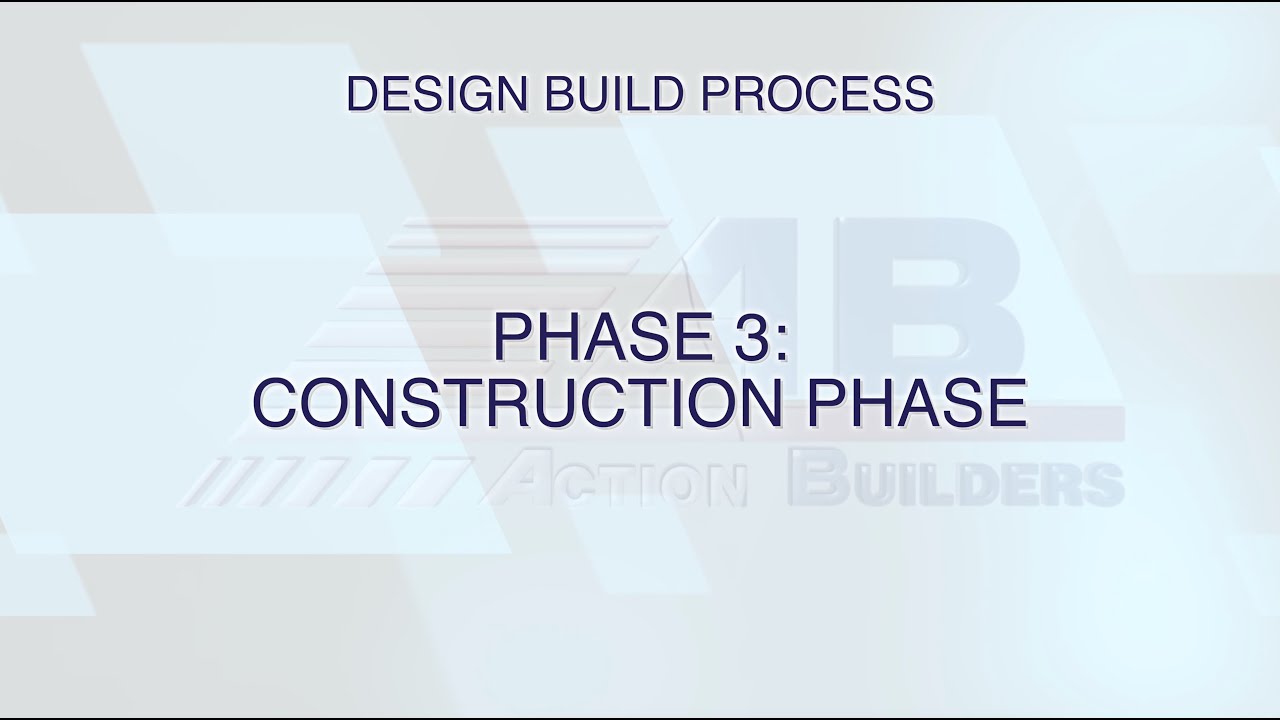 DESIGN BUILD PROCESS

PHASE 3:
CONSTRUCTION PHASE

AB
ACTION BUILDERS